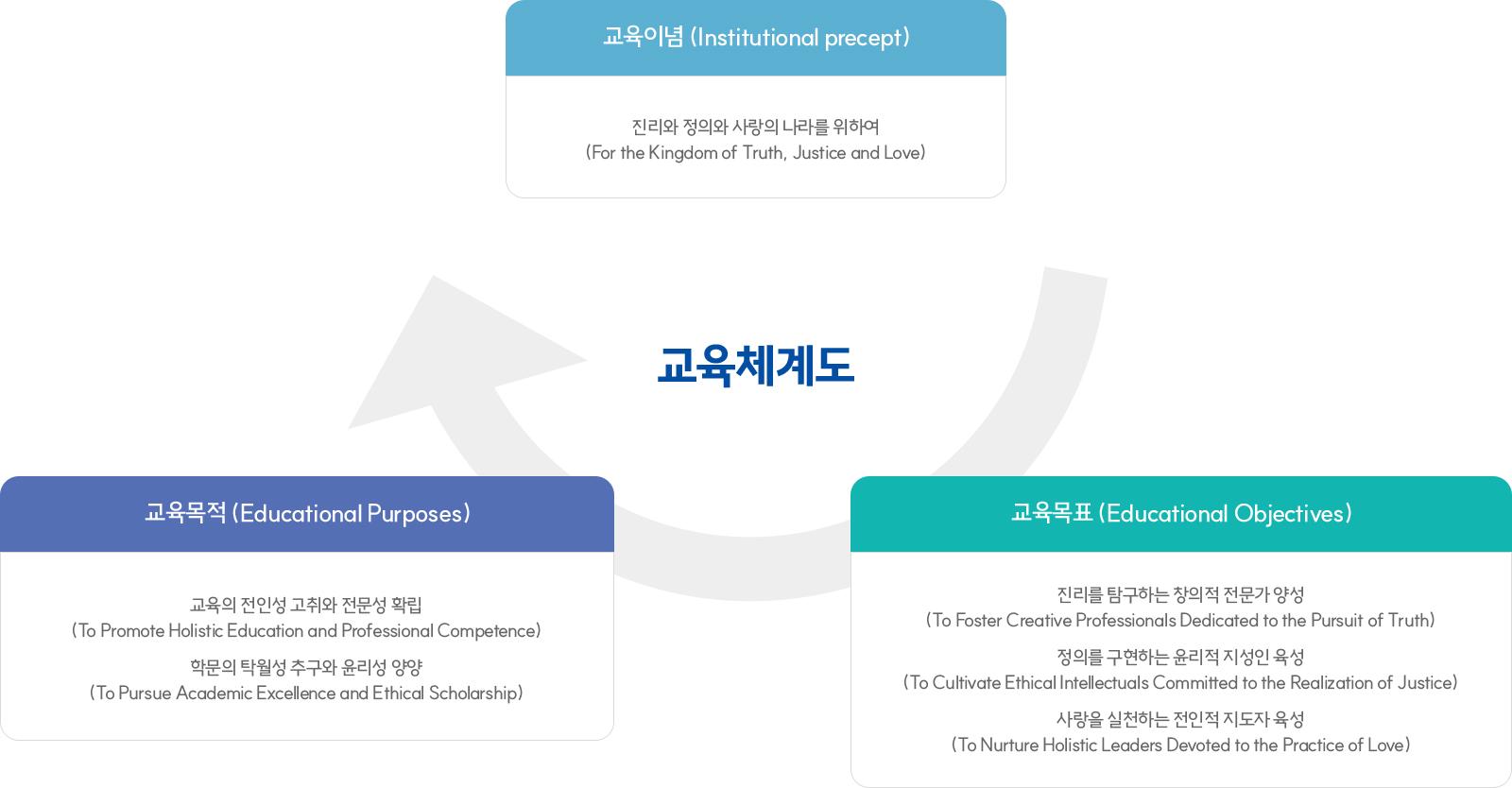 교육이념 (Institutional precept)

진리와 정의와 사랑의 나라를 위하여
(For the Kingdom of Truth, Justice and Love)

교육체계도

교육목적 (Educational Purposes)

교육의 전인성 고취와 전문성 확립
(To Promote Holistic Education and Professional Competence)

학문의 탁월성 추구와 윤리성 양양
(To Pursue Academic Excellence and Ethical Scholarship)

교육목표 (Educational Objectives)

진리를 탐구하는 창의적 전문가 양성
(To Foster Creative Professionals Dedicated to the Pursuit of Truth)

정의를 구현하는 윤리적 지성인 육성
(To Cultivate Ethical Intellectuals Committed to the Realization of Justice)

사랑을 실천하는 전인적 지도자 육성
(To Nurture Holistic Leaders Devoted to the Practice of Love)